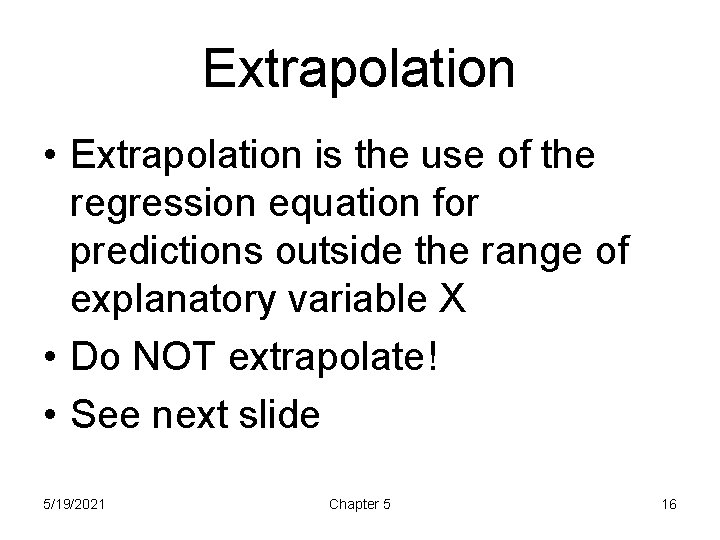 Extrapolation

• Extrapolation is the use of the regression equation for predictions outside the range of explanatory variable X
• Do NOT extrapolate!
• See next slide

5/19/2021

Chapter 5

16